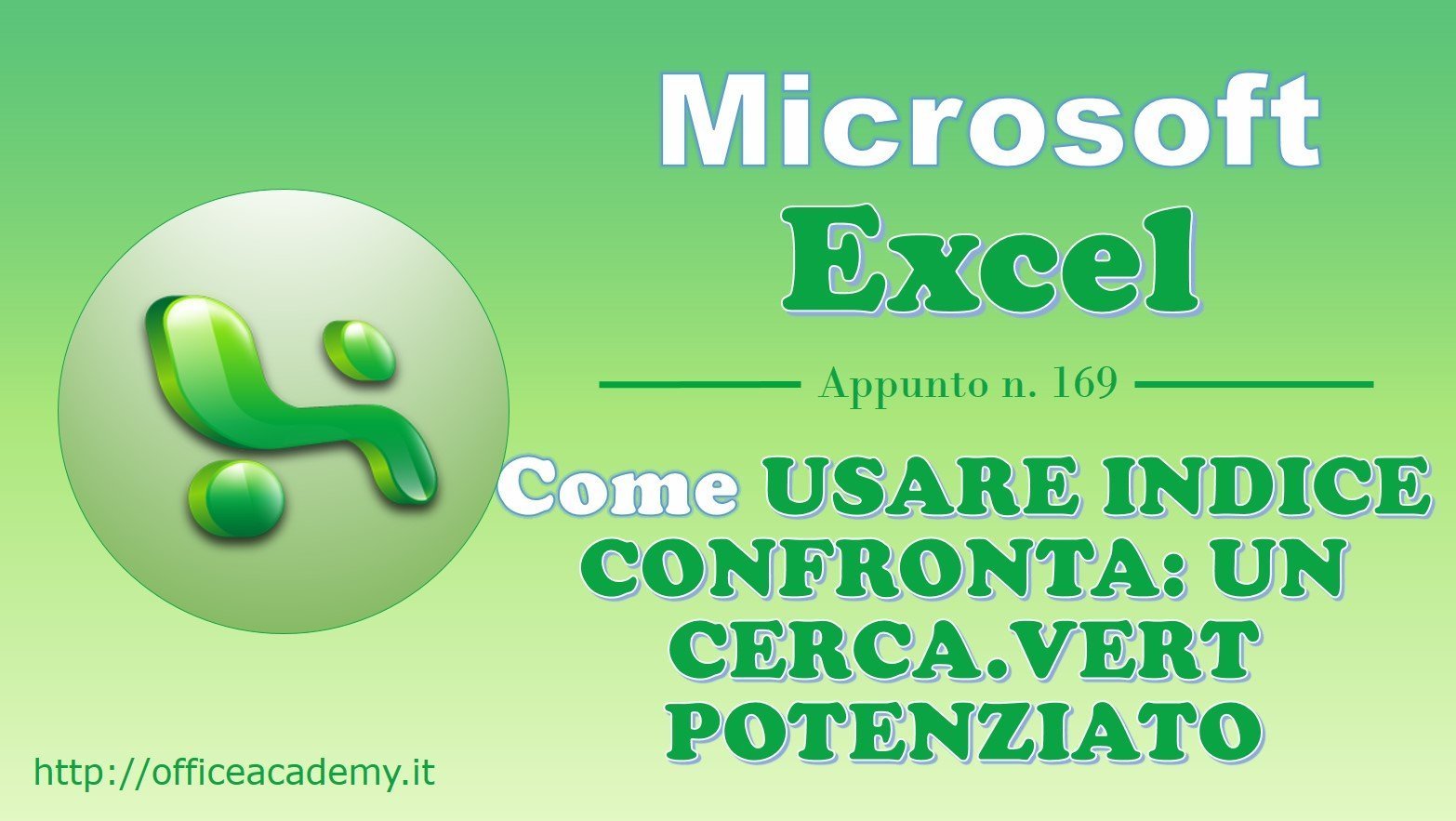 Microsoft
Excel

Appunto n. 169

Come USARE INDICE CONFRONTA: UN CERCA.VERT POTENZIATO

http://officeacademy.it